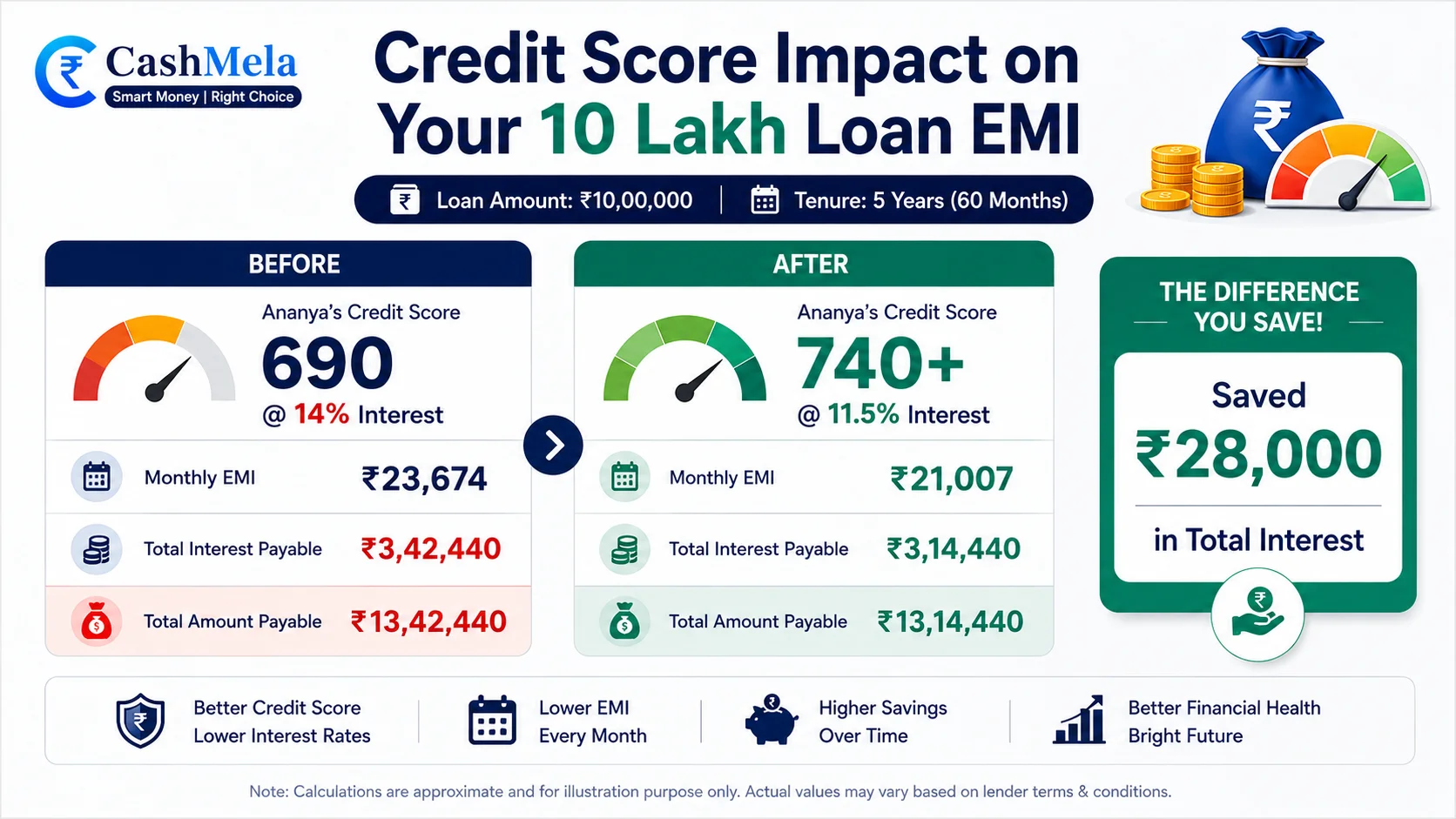 CashMela
Smart Money | Right Choice

Credit Score Impact on Your 10 Lakh Loan EMI

Loan Amount: ₹10,00,000 | Tenure: 5 Years (60 Months)

BEFORE

Ananya's Credit Score
690
@ 14% Interest

Monthly EMI ₹23,674
Total Interest Payable ₹3,42,440
Total Amount Payable ₹13,42,440

AFTER

Ananya's Credit Score
740+
@ 11.5% Interest

Monthly EMI ₹21,007
Total Interest Payable ₹3,14,440
Total Amount Payable ₹13,14,440

THE DIFFERENCE YOU SAVE!

Saved
₹28,000
in Total Interest

Better Credit Score
Lower Interest Rates

Lower EMI
Every Month

Higher Savings
Over Time

Better Financial Health
Bright Future

Note: Calculations are approximate and for illustration purpose only. Actual values may vary based on lender terms & conditions.